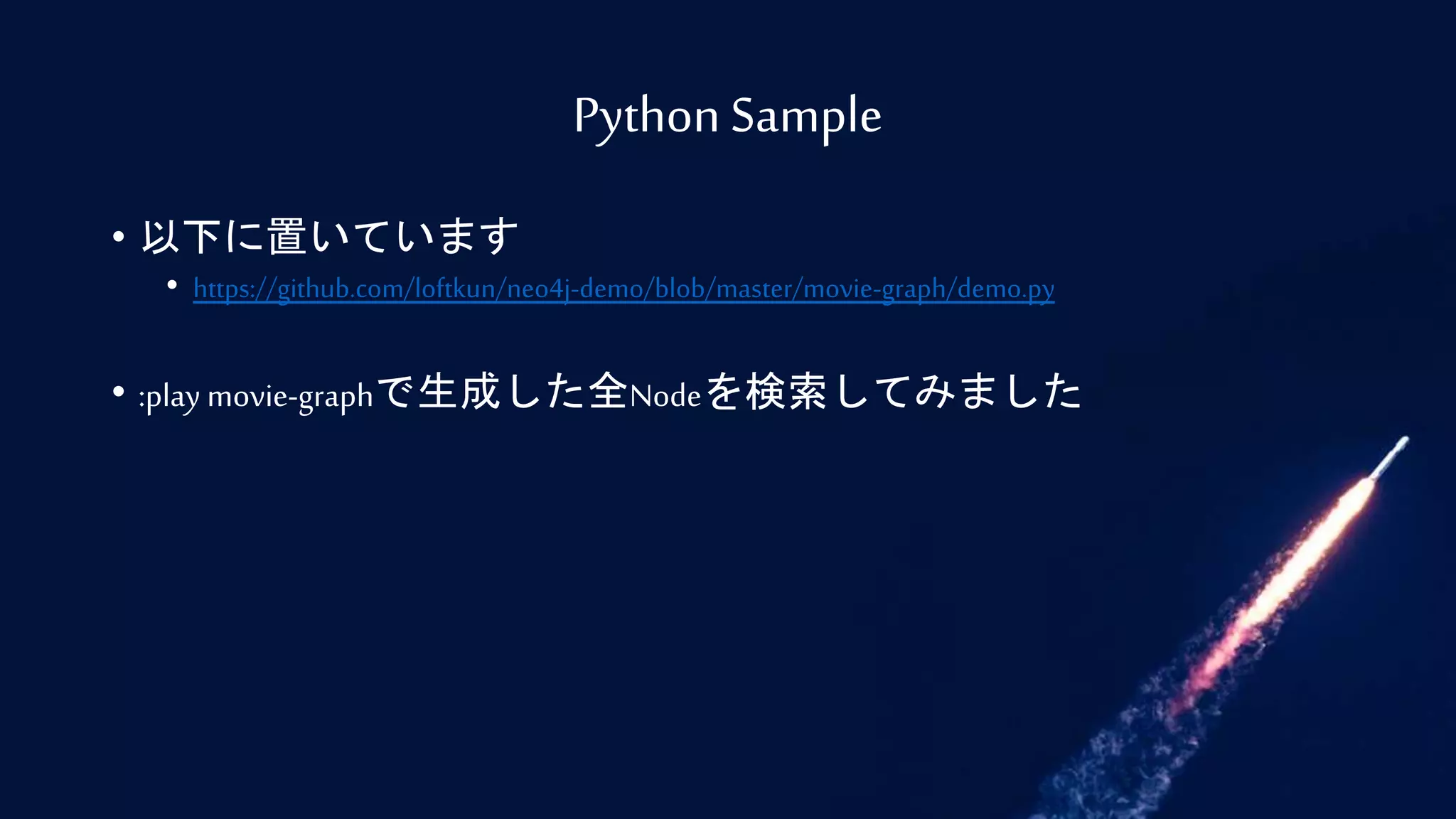 Python Sample

• 以下に置いています
  • https://github.com/loftkun/neo4j-demo/blob/master/movie-graph/demo.py

• :play movie-graphで生成した全Nodeを検索してみました